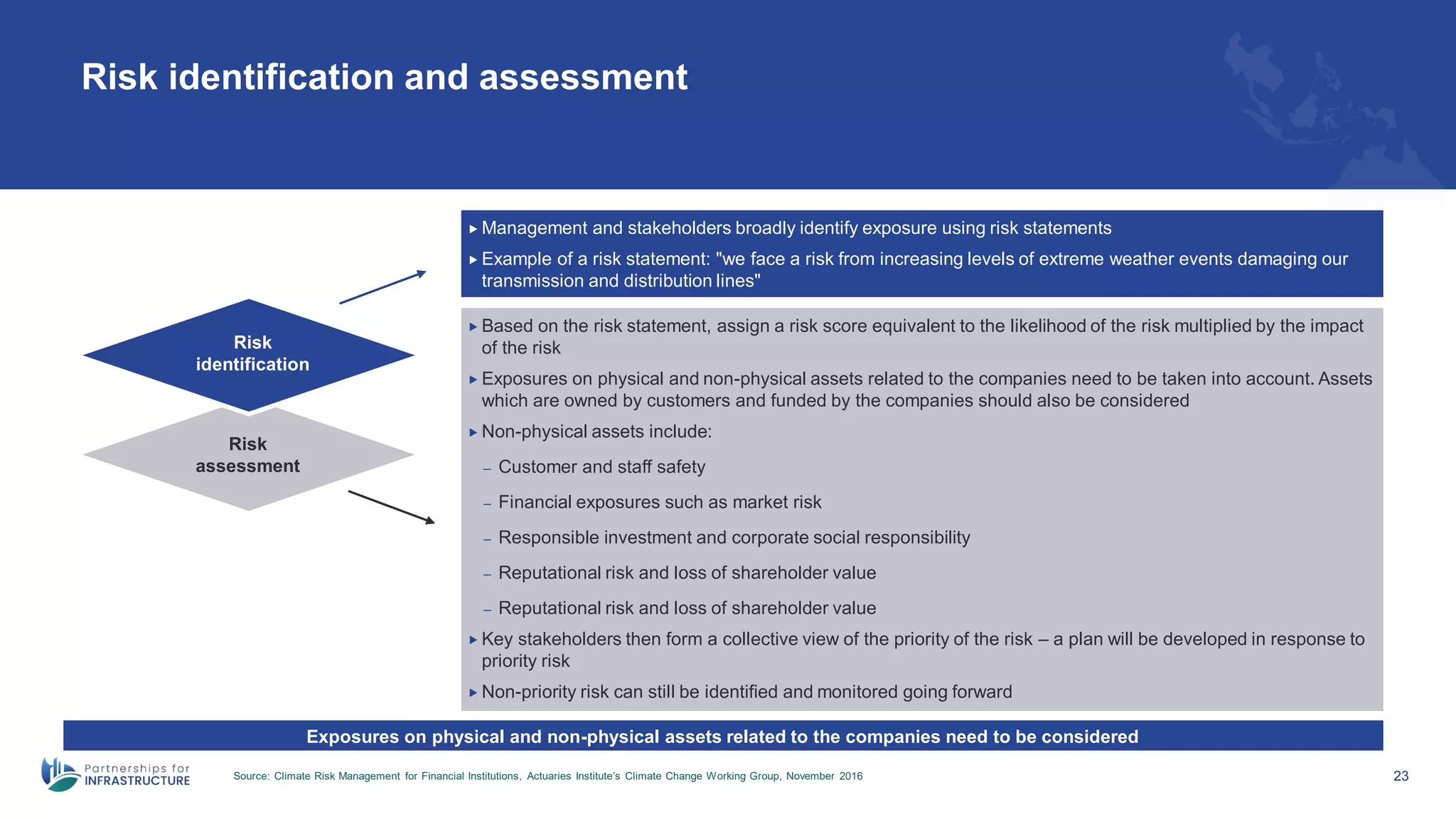 Risk identification and assessment

Risk identification

Risk assessment

▸ Management and stakeholders broadly identify exposure using risk statements

▸ Example of a risk statement: "we face a risk from increasing levels of extreme weather events damaging our transmission and distribution lines"

▸ Based on the risk statement, assign a risk score equivalent to the likelihood of the risk multiplied by the impact of the risk

▸ Exposures on physical and non-physical assets related to the companies need to be taken into account. Assets which are owned by customers and funded by the companies should also be considered

▸ Non-physical assets include:

– Customer and staff safety

– Financial exposures such as market risk

– Responsible investment and corporate social responsibility

– Reputational risk and loss of shareholder value

– Reputational risk and loss of shareholder value

▸ Key stakeholders then form a collective view of the priority of the risk – a plan will be developed in response to priority risk

▸ Non-priority risk can still be identified and monitored going forward

Exposures on physical and non-physical assets related to the companies need to be considered

Partnerships for INFRASTRUCTURE

Source: Climate Risk Management for Financial Institutions, Actuaries Institute's Climate Change Working Group, November 2016

23